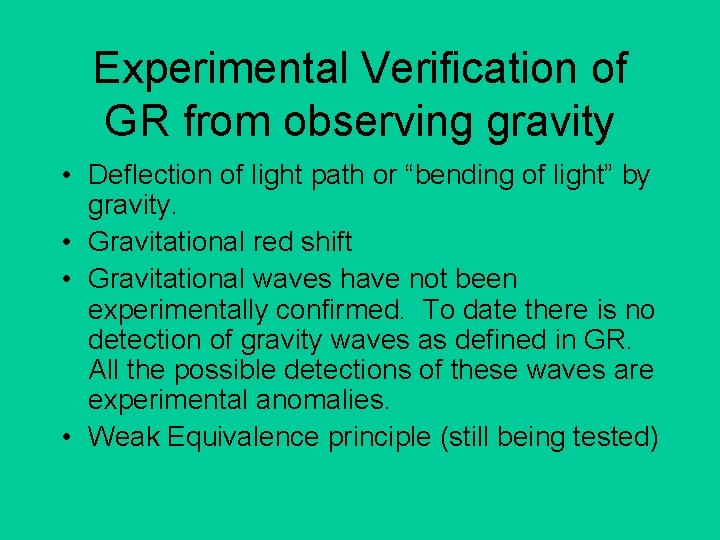 Experimental Verification of GR from observing gravity

• Deflection of light path or “bending of light” by gravity.
• Gravitational red shift
• Gravitational waves have not been experimentally confirmed. To date there is no detection of gravity waves as defined in GR. All the possible detections of these waves are experimental anomalies.
• Weak Equivalence principle (still being tested)